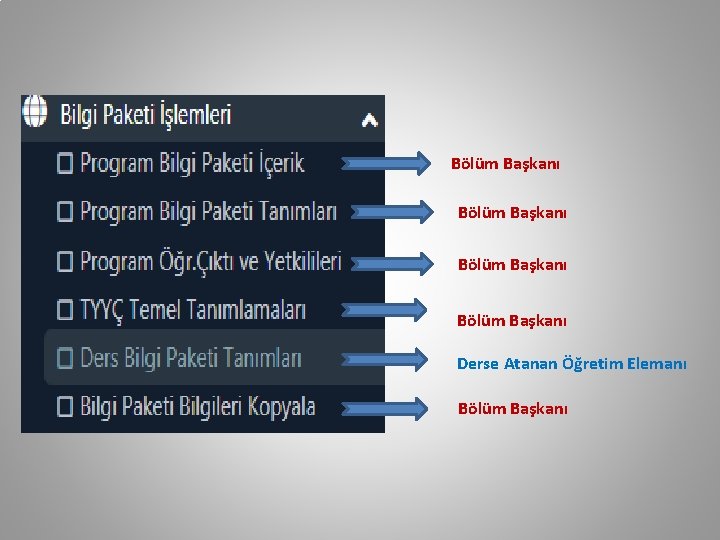 Bilgi Paketi İşlemleri

Program Bilgi Paketi İçerik
Bölüm Başkanı

Program Bilgi Paketi Tanımları
Bölüm Başkanı

Program Öğr.Çıktı ve Yetkilileri
Bölüm Başkanı

TYYÇ Temel Tanımlamaları
Bölüm Başkanı

Ders Bilgi Paketi Tanımları
Derse Atanan Öğretim Elemanı

Bilgi Paketi Bilgileri Kopyala
Bölüm Başkanı